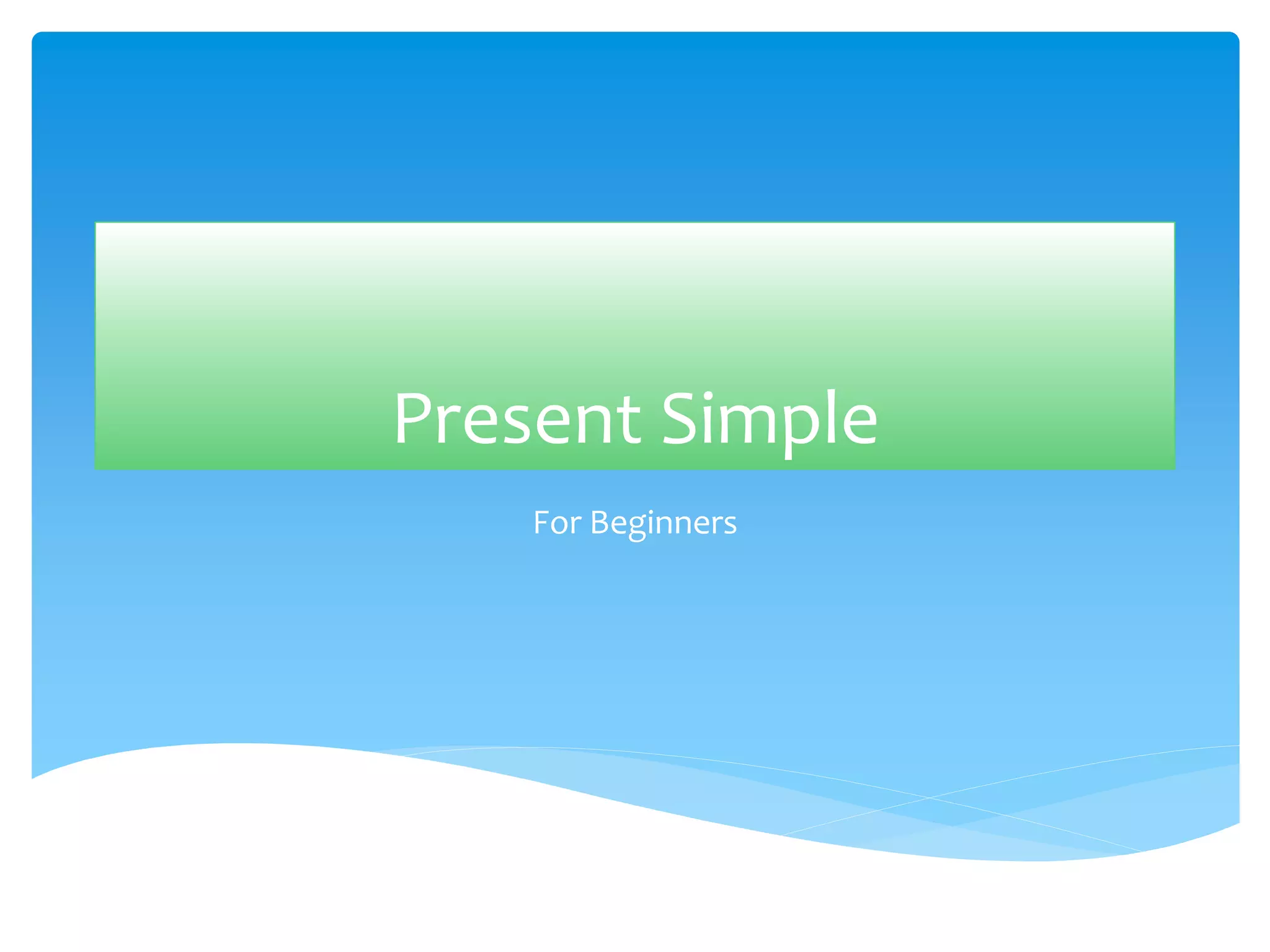 Present Simple

For Beginners